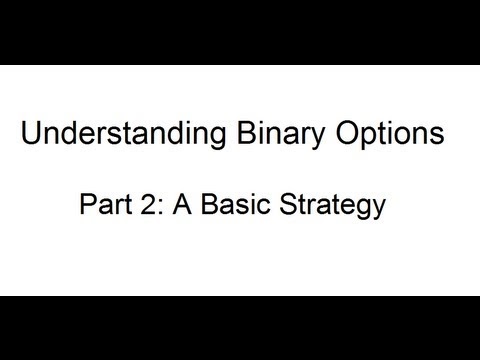 Understanding Binary Options

Part 2: A Basic Strategy